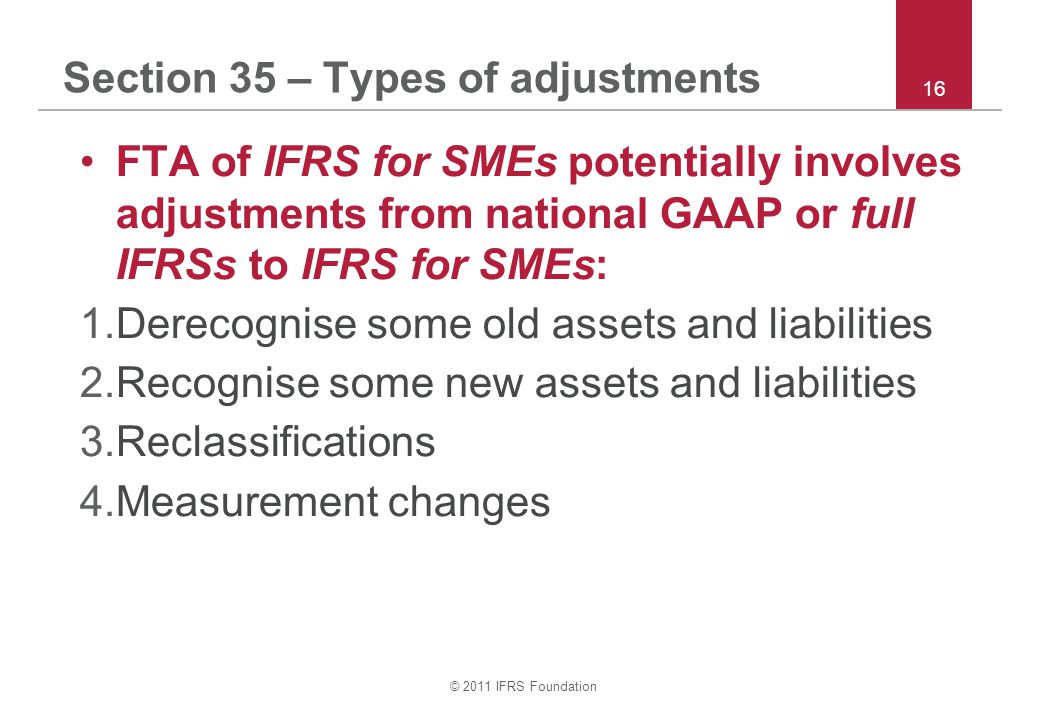 Section 35 – Types of adjustments

16

• FTA of IFRS for SMEs potentially involves adjustments from national GAAP or full IFRSs to IFRS for SMEs:

1.Derecognise some old assets and liabilities
2.Recognise some new assets and liabilities
3.Reclassifications
4.Measurement changes

© 2011 IFRS Foundation